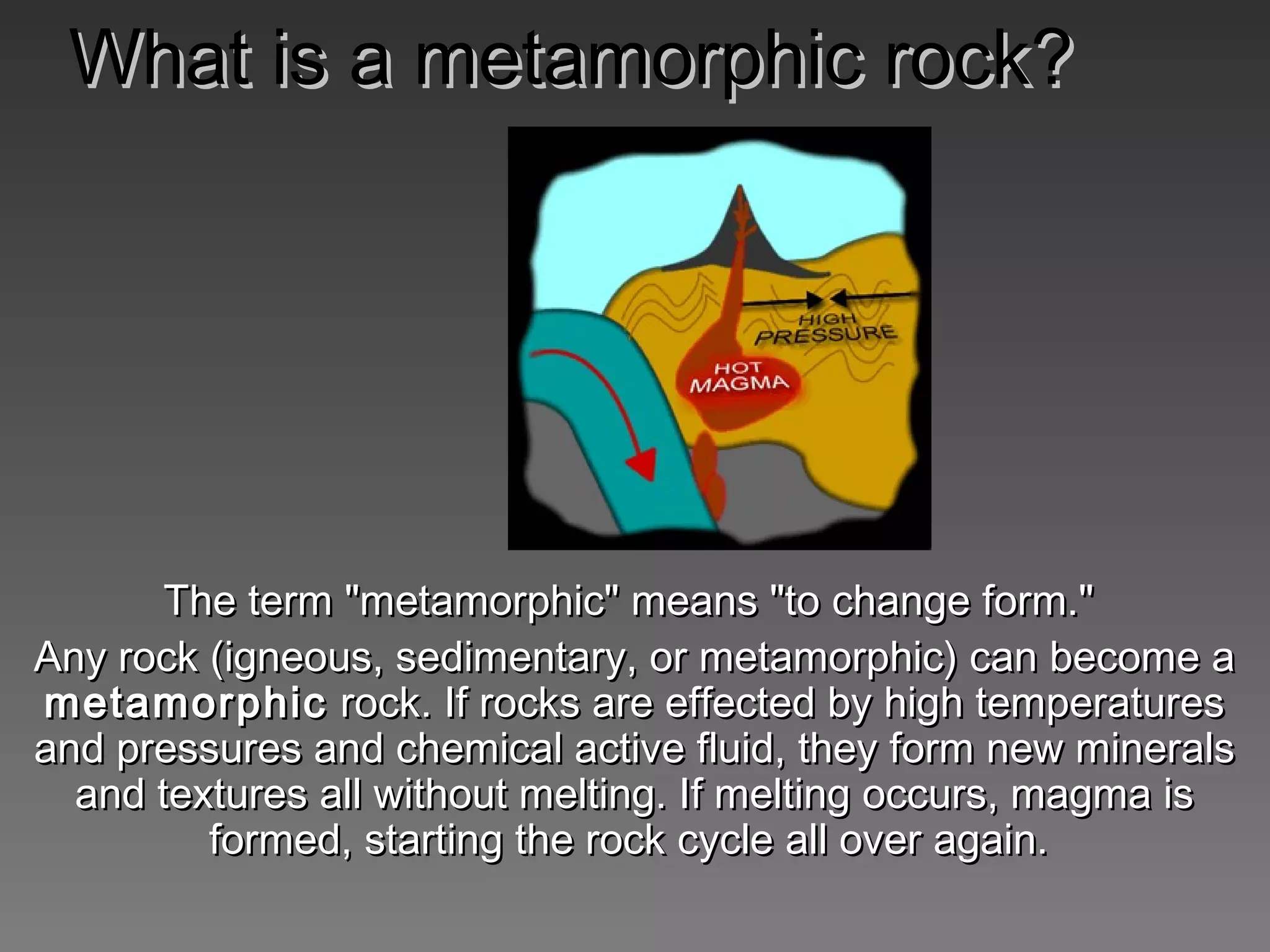 What is a metamorphic rock?

HIGH PRESSURE

HOT MAGMA

The term "metamorphic" means "to change form."

Any rock (igneous, sedimentary, or metamorphic) can become a metamorphic rock. If rocks are effected by high temperatures and pressures and chemical active fluid, they form new minerals and textures all without melting. If melting occurs, magma is formed, starting the rock cycle all over again.